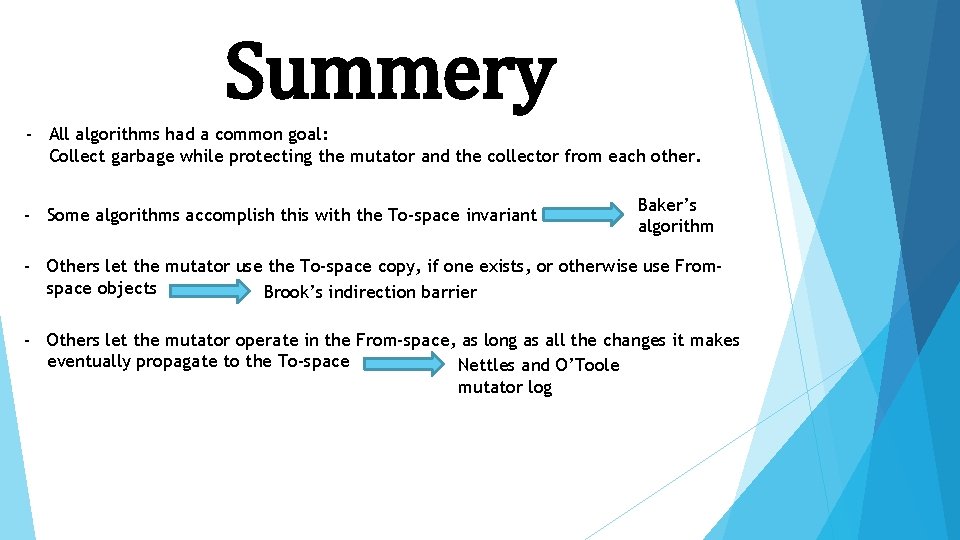 Summery

- All algorithms had a common goal:
Collect garbage while protecting the mutator and the collector from each other.

- Some algorithms accomplish this with the To-space invariant Baker's algorithm

- Others let the mutator use the To-space copy, if one exists, or otherwise use From-space objects Brook's indirection barrier

- Others let the mutator operate in the From-space, as long as all the changes it makes eventually propagate to the To-space Nettles and O'Toole mutator log